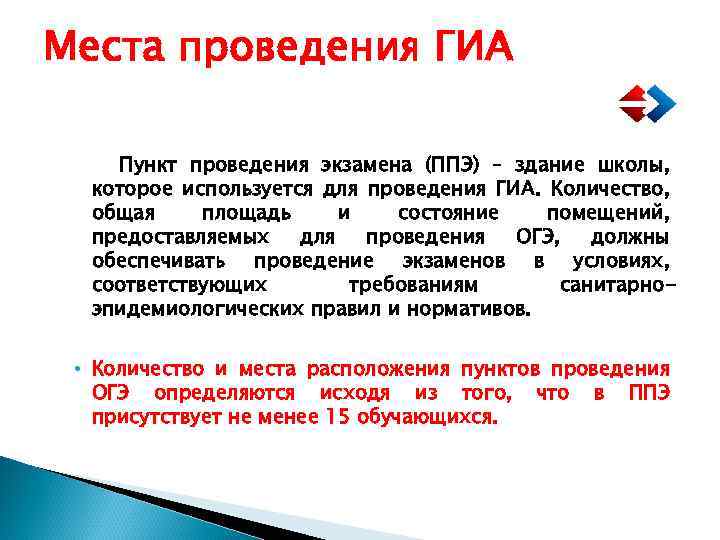 Места проведения ГИА

Пункт проведения экзамена (ППЭ) – здание школы, которое используется для проведения ГИА. Количество, общая площадь и состояние помещений, предоставляемых для проведения ОГЭ, должны обеспечивать проведение экзаменов в условиях, соответствующих требованиям санитарно-эпидемиологических правил и нормативов.

• Количество и места расположения пунктов проведения ОГЭ определяются исходя из того, что в ППЭ присутствует не менее 15 обучающихся.